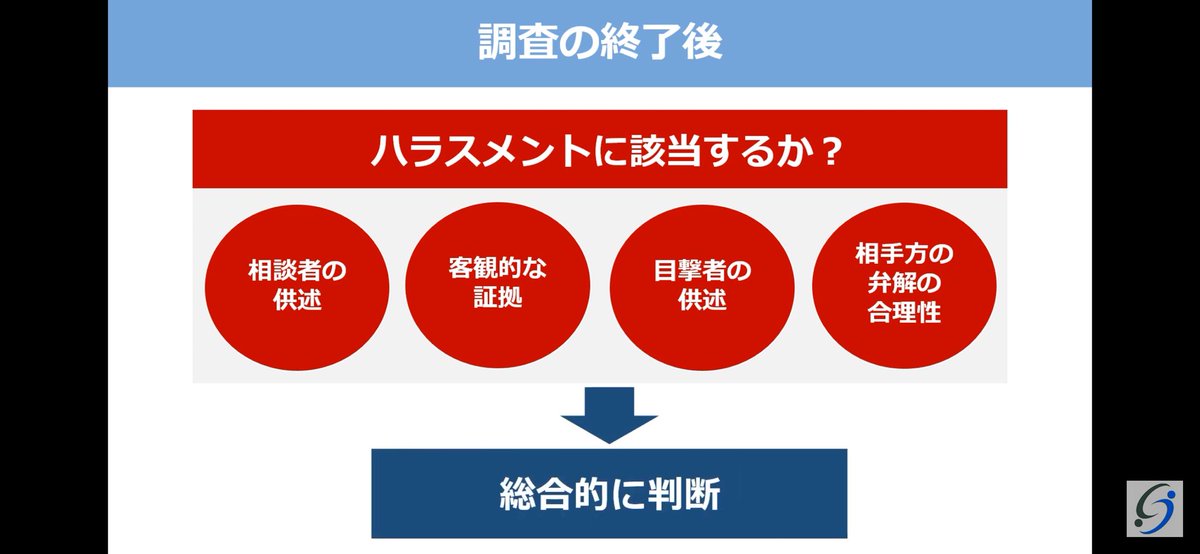 調査の終了後

ハラスメントに該当するか？

相談者の供述

客観的な証拠

目撃者の供述

相手方の弁解の合理性

総合的に判断